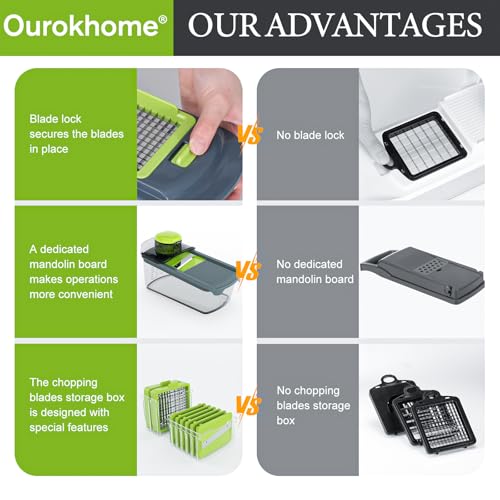 Ourokhome®

OUR ADVANTAGES

Blade lock secures the blades in place

VS

No blade lock

A dedicated mandolin board makes operations more convenient

VS

No dedicated mandolin board

The chopping blades storage box is designed with special features

VS

No chopping blades storage box